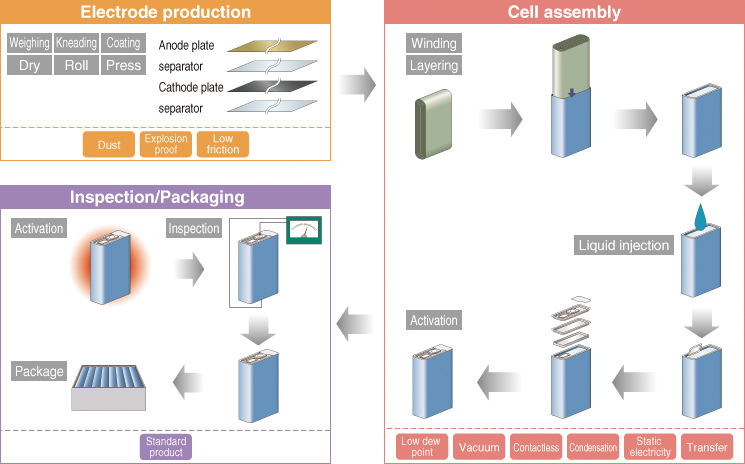 Electrode production

Weighing Kneading Coating
Dry Roll Press

Anode plate
separator
Cathode plate
separator

Dust
Explosion proof
Low friction

Cell assembly

Winding
Layering

Liquid injection

Activation

Low dew point
Vacuum
Contactless
Condensation
Static electricity
Transfer

Inspection/Packaging

Activation
Inspection

Package

Standard product